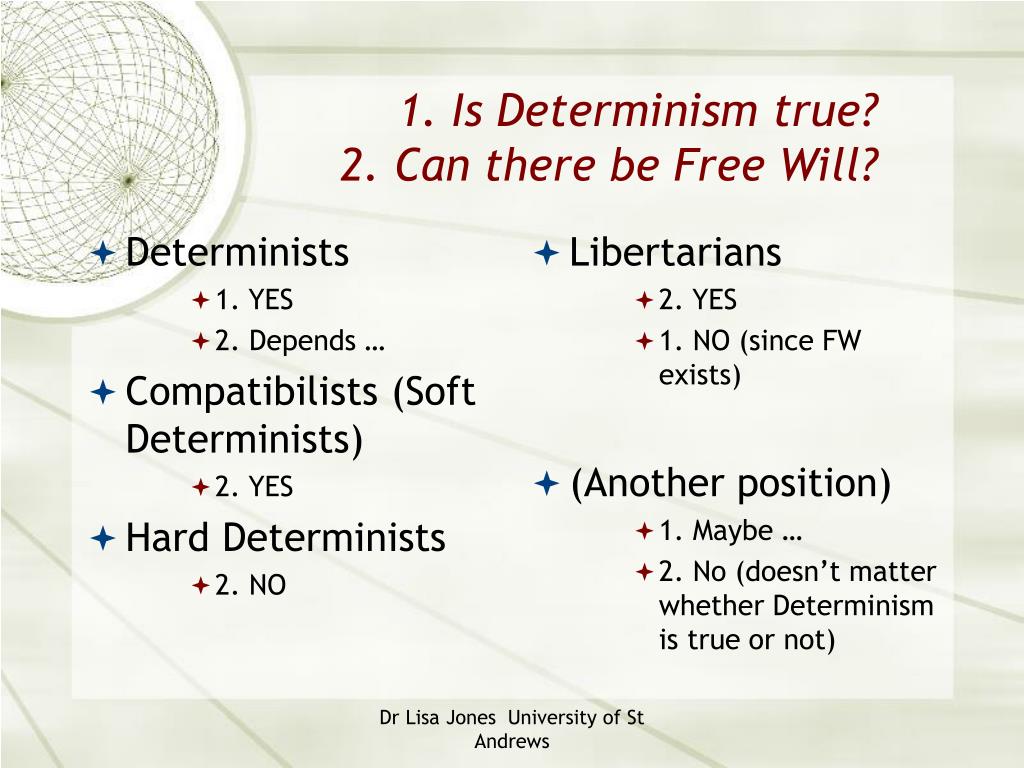 1. Is Determinism true?
2. Can there be Free Will?

Determinists
1. YES
2. Depends …
Compatibilists (Soft Determinists)
2. YES
Hard Determinists
2. NO

Libertarians
2. YES
1. NO (since FW exists)
(Another position)
1. Maybe …
2. No (doesn’t matter whether Determinism is true or not)

Dr Lisa Jones University of St Andrews